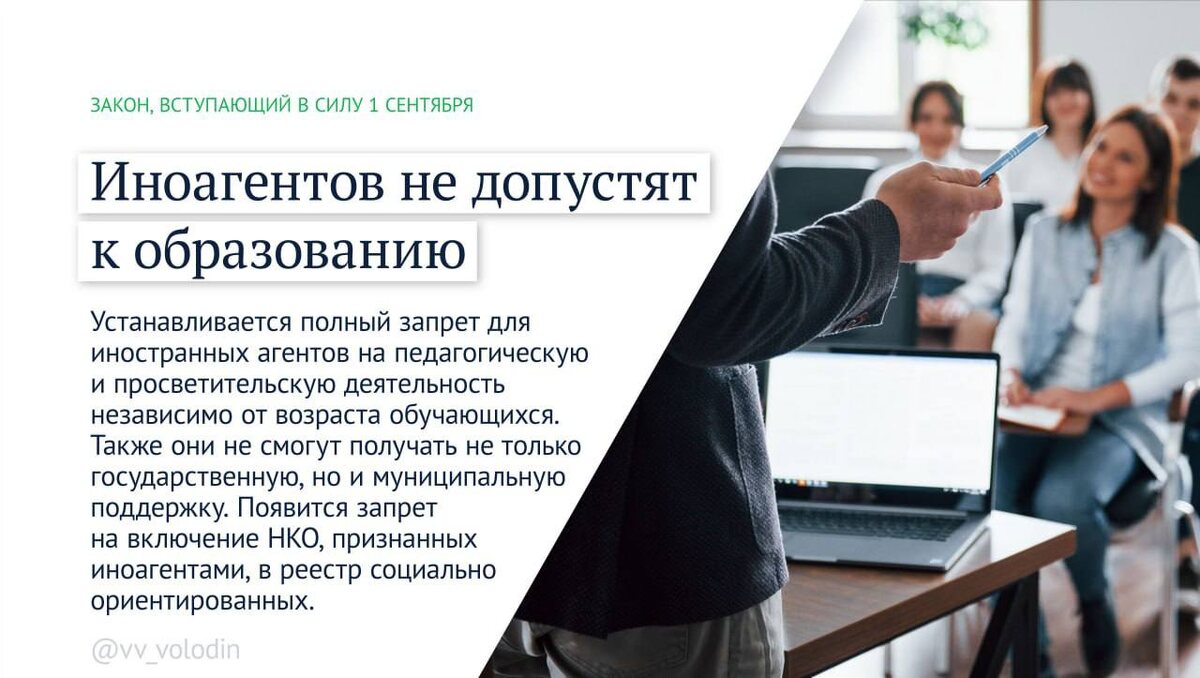 ЗАКОН, ВСТУПАЮЩИЙ В СИЛУ 1 СЕНТЯБРЯ

Иноагентов не допустят к образованию

Устанавливается полный запрет для иностранных агентов на педагогическую и просветительскую деятельность независимо от возраста обучающихся. Также они не смогут получать не только государственную, но и муниципальную поддержку. Появится запрет на включение НКО, признанных иноагентами, в реестр социально ориентированных.

@vv_volodin